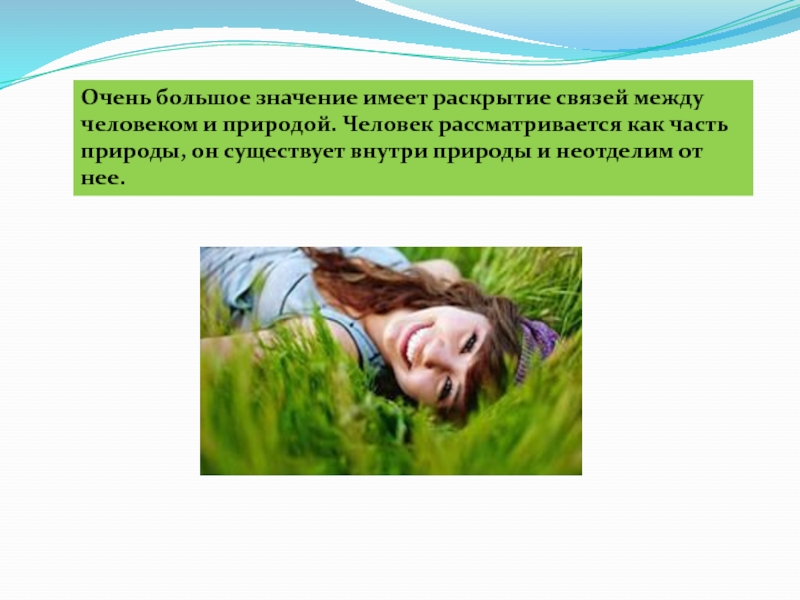 Очень большое значение имеет раскрытие связей между человеком и природой. Человек рассматривается как часть природы, он существует внутри природы и неотделим от нее.